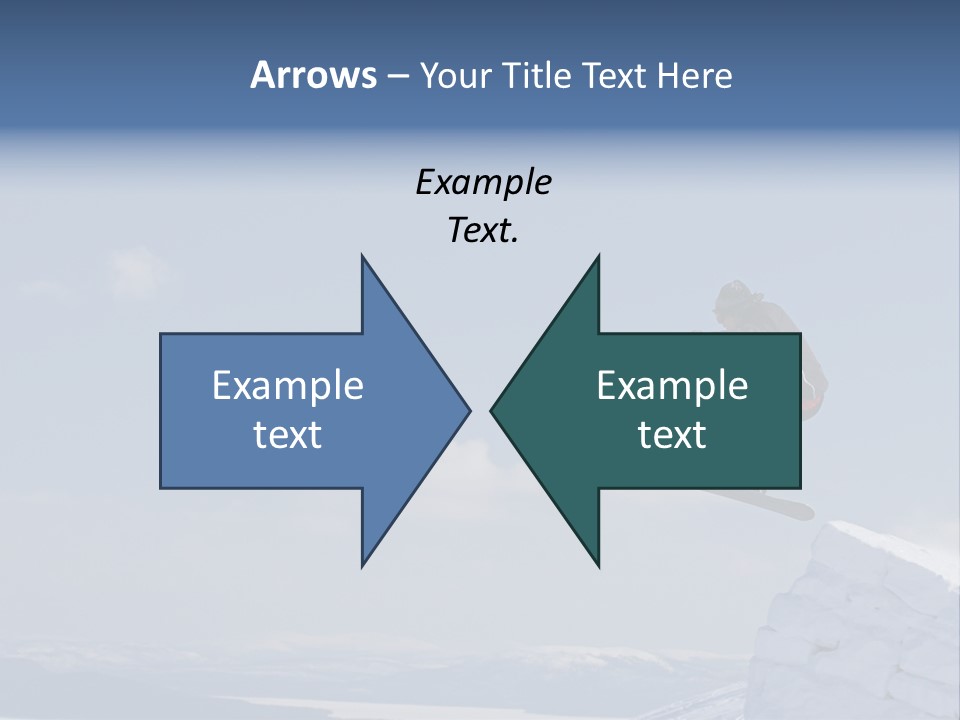 Arrows – Your Title Text Here

Example Text.

Example text

Example text